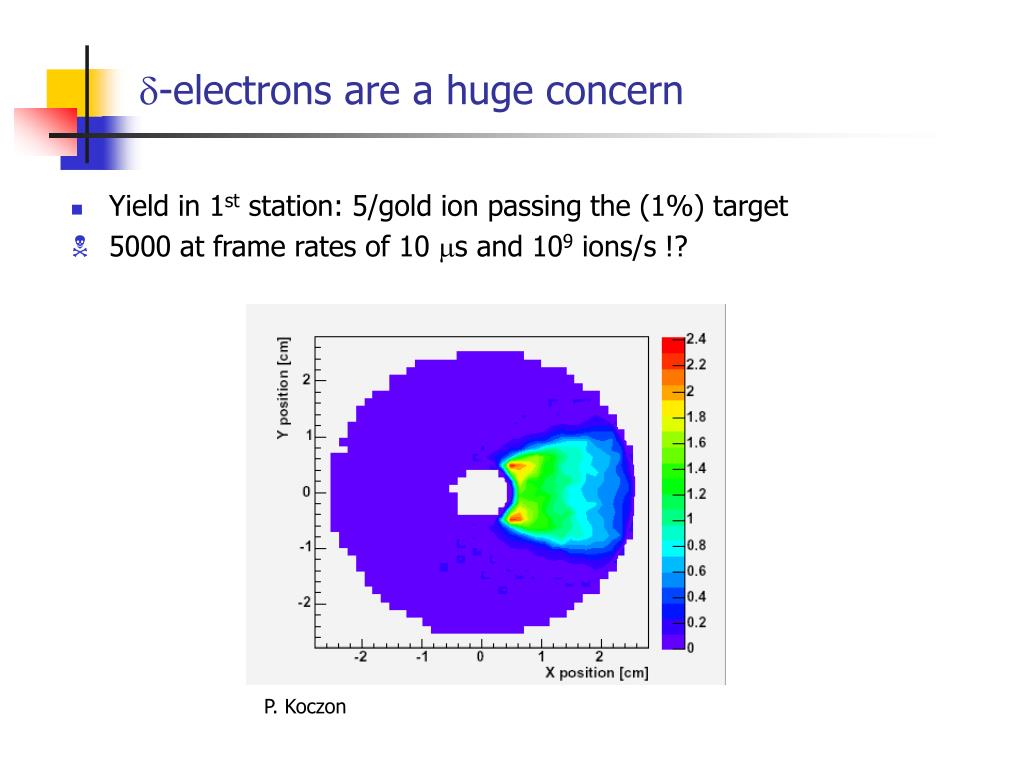 $\delta$-electrons are a huge concern

Yield in 1$^{st}$ station: 5/gold ion passing the (1%) target

5000 at frame rates of 10 $\mu$s and $10^9$ ions/s !?

Y position [cm]

2

1

0

-1

-2

-2

-1

0

1

2

X position [cm]

2.4

2.2

2

1.8

1.6

1.4

1.2

1

0.8

0.6

0.4

0.2

0

P. Koczon